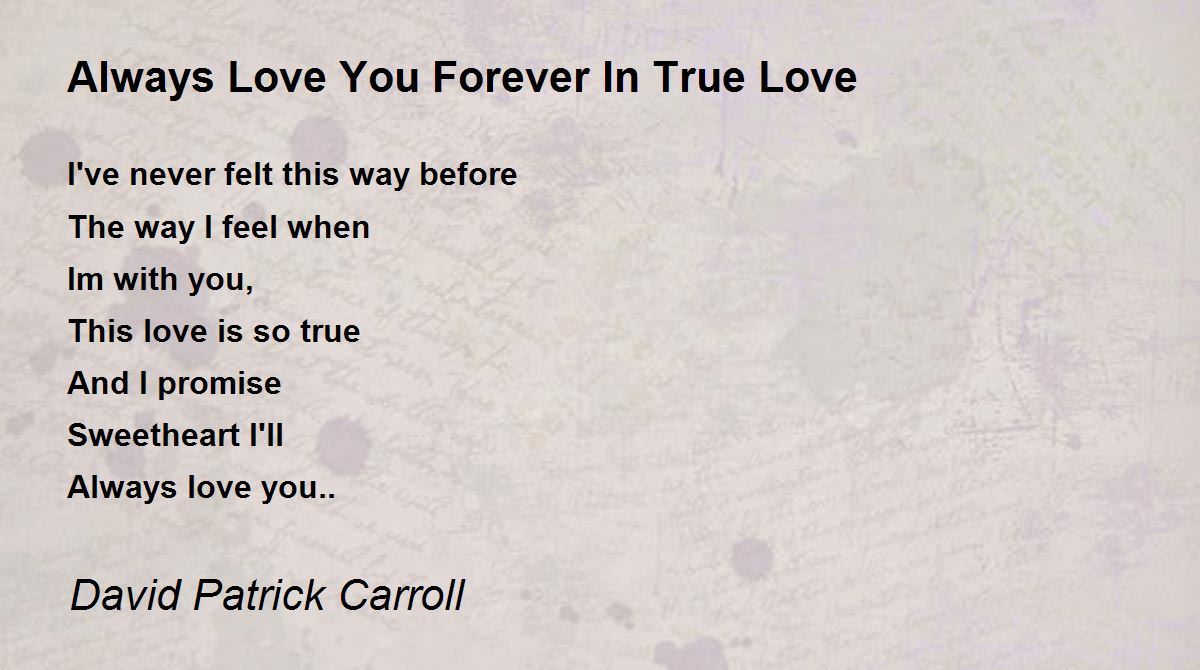 Always Love You Forever In True Love

I've never felt this way before
The way I feel when
Im with you,
This love is so true
And I promise
Sweetheart I'll
Always love you..

David Patrick Carroll